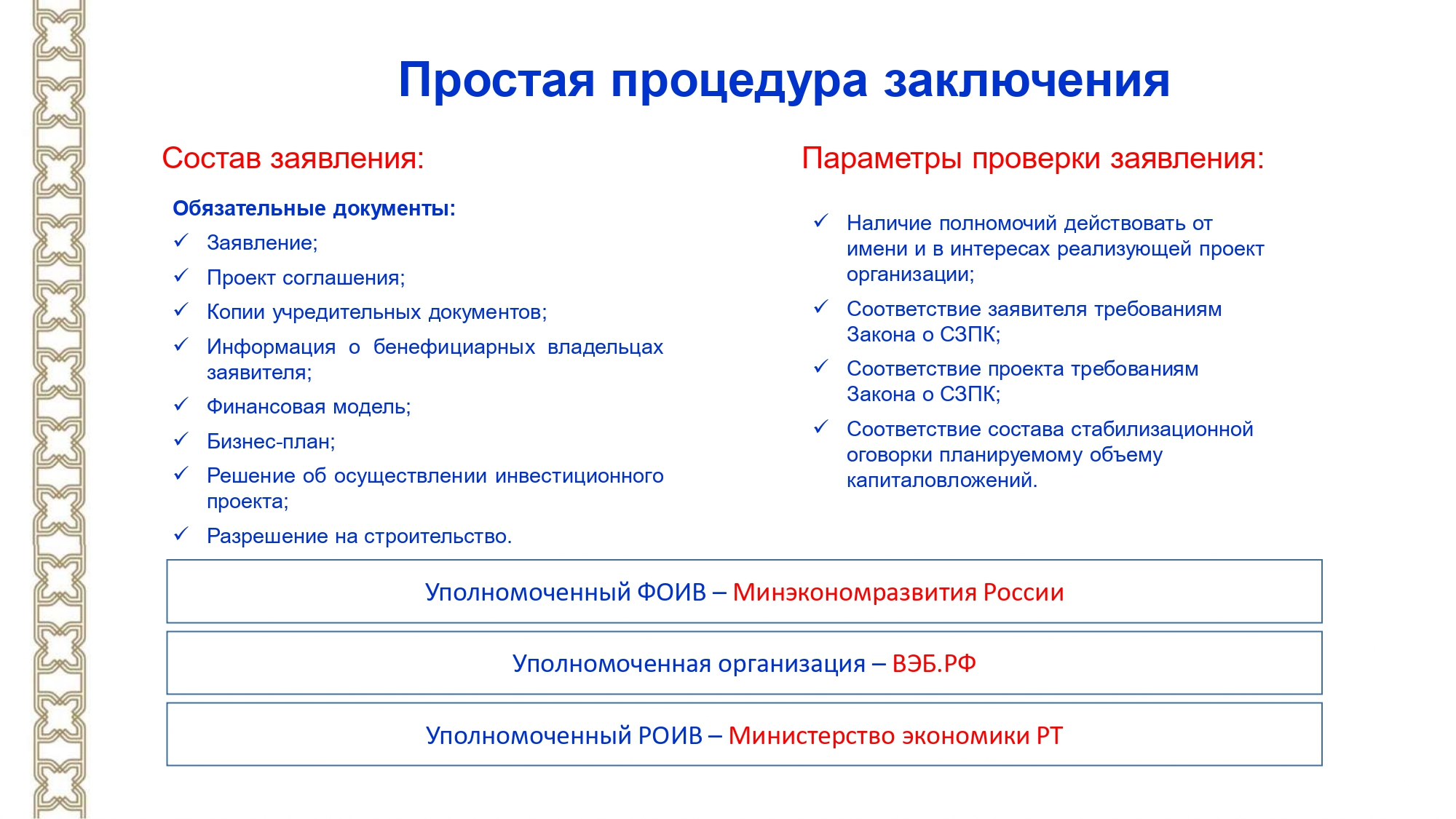 Простая процедура заключения

Состав заявления:

Обязательные документы:
✓ Заявление;
✓ Проект соглашения;
✓ Копии учредительных документов;
✓ Информация о бенефициарных владельцах заявителя;
✓ Финансовая модель;
✓ Бизнес-план;
✓ Решение об осуществлении инвестиционного проекта;
✓ Разрешение на строительство.

Параметры проверки заявления:

✓ Наличие полномочий действовать от имени и в интересах реализующей проект организации;
✓ Соответствие заявителя требованиям Закона о СЗПК;
✓ Соответствие проекта требованиям Закона о СЗПК;
✓ Соответствие состава стабилизационной оговорки планируемому объему капиталовложений.

Уполномоченный ФОИВ – Минэкономразвития России

Уполномоченная организация – ВЭБ.РФ

Уполномоченный РОИВ – Министерство экономики РТ